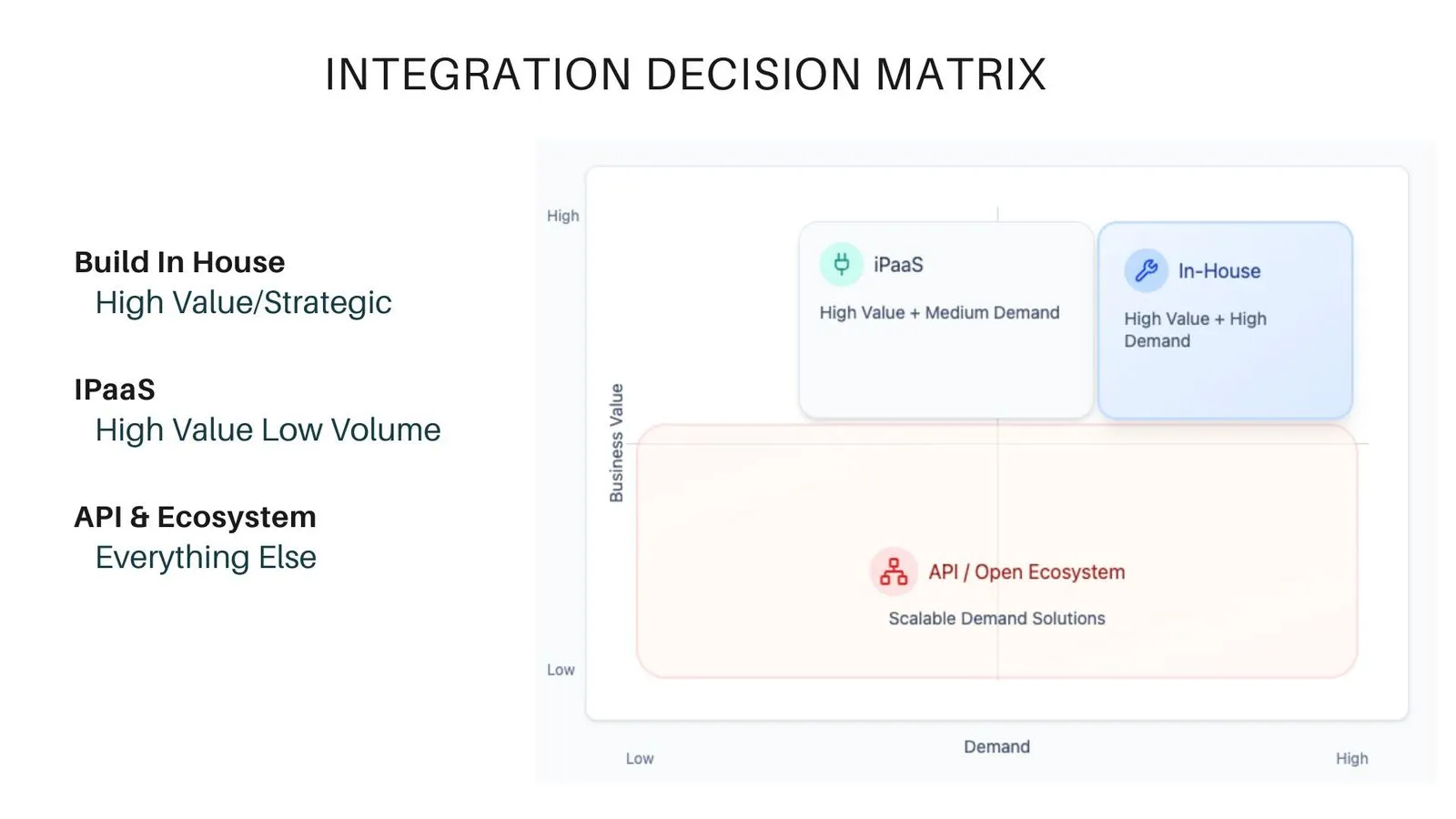 INTEGRATION DECISION MATRIX

Build In House
High Value/Strategic

IPaaS
High Value Low Volume

API & Ecosystem
Everything Else

High

Business Value

Low

iPaaS
High Value + Medium Demand

In-House
High Value + High Demand

API / Open Ecosystem
Scalable Demand Solutions

Low
Demand
High